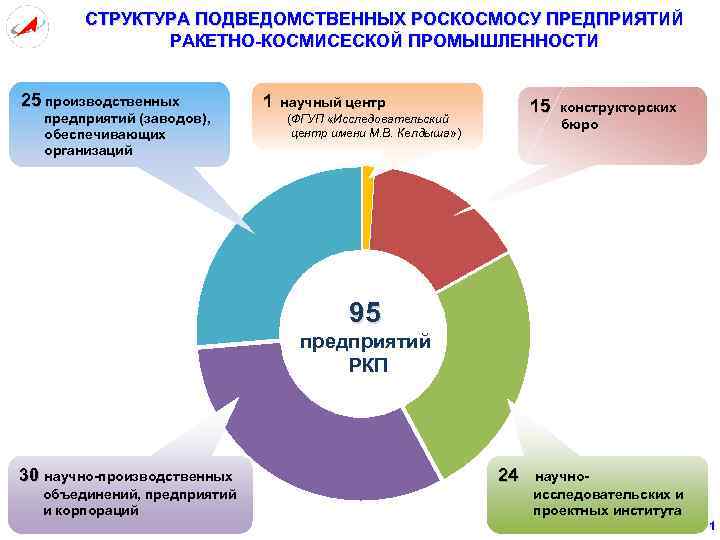 СТРУКТУРА ПОДВЕДОМСТВЕННЫХ РОСКОСМОСУ ПРЕДПРИЯТИЙ РАКЕТНО-КОСМИСЕСКОЙ ПРОМЫШЛЕННОСТИ

25 производственных предприятий (заводов), обеспечивающих организаций

1 научный центр (ФГУП «Исследовательский центр имени М.В. Келдыша»)

15 конструкторских бюро

95 предприятий РКП

30 научно-производственных объединений, предприятий и корпораций

24 научно-исследовательских и проектных института

1